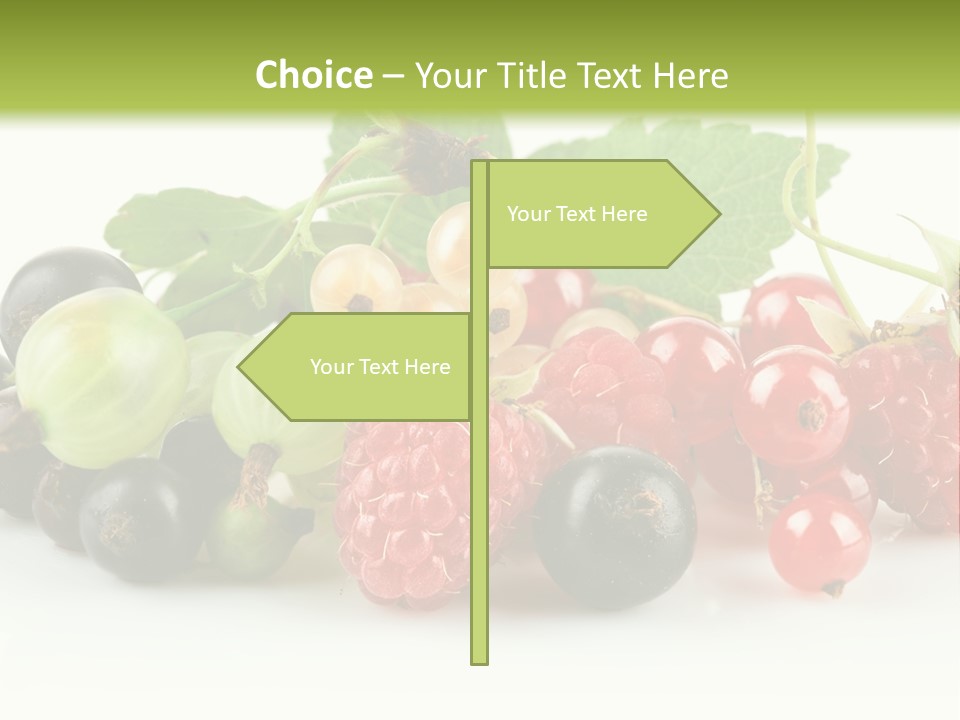 Choice – Your Title Text Here

Your Text Here

Your Text Here